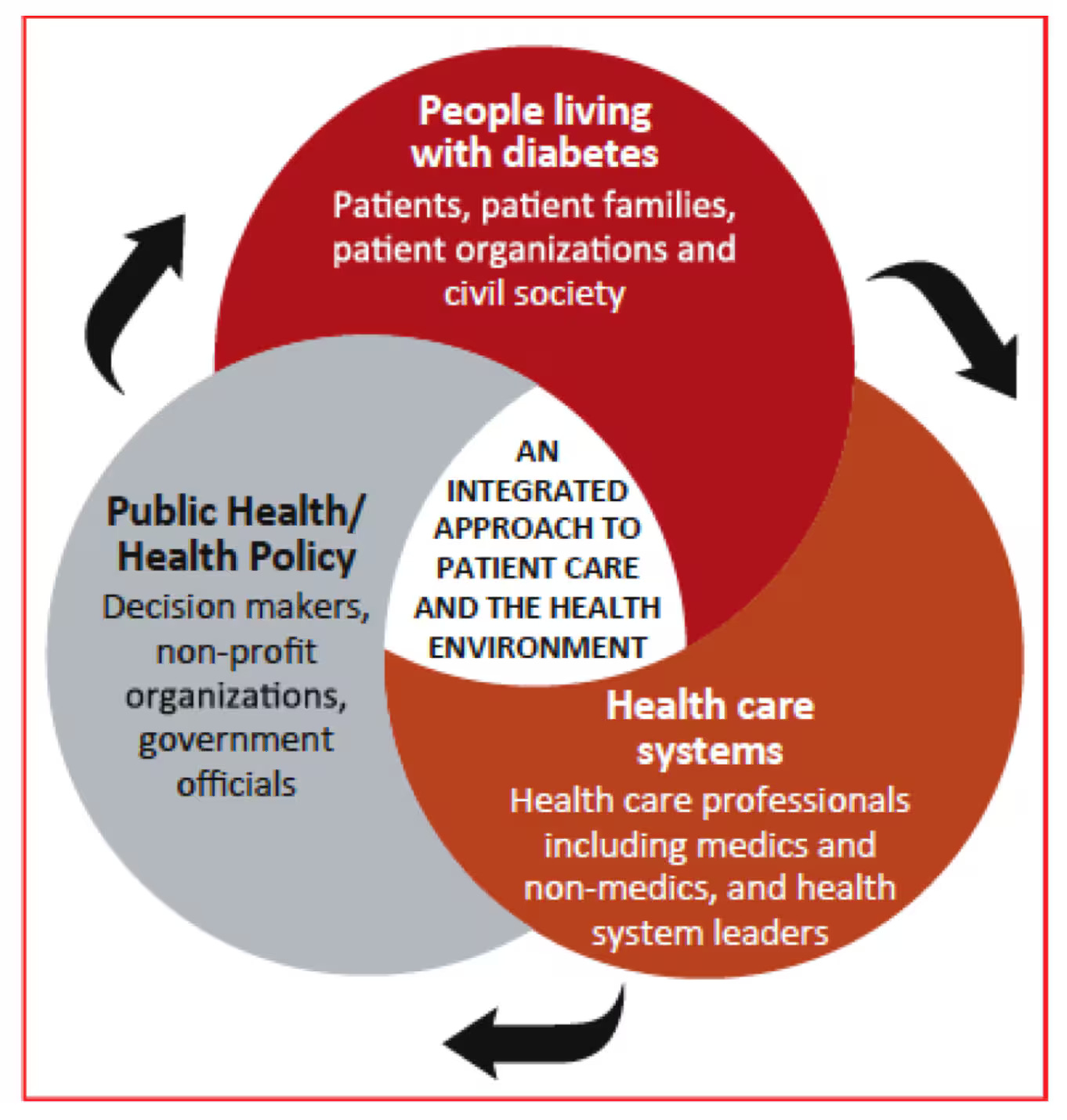 People living with diabetes

Patients, patient families, patient organizations and civil society

Public Health/ Health Policy

Decision makers, non-profit organizations, government officials

AN INTEGRATED APPROACH TO PATIENT CARE AND THE HEALTH ENVIRONMENT

Health care systems

Health care professionals including medics and non-medics, and health system leaders